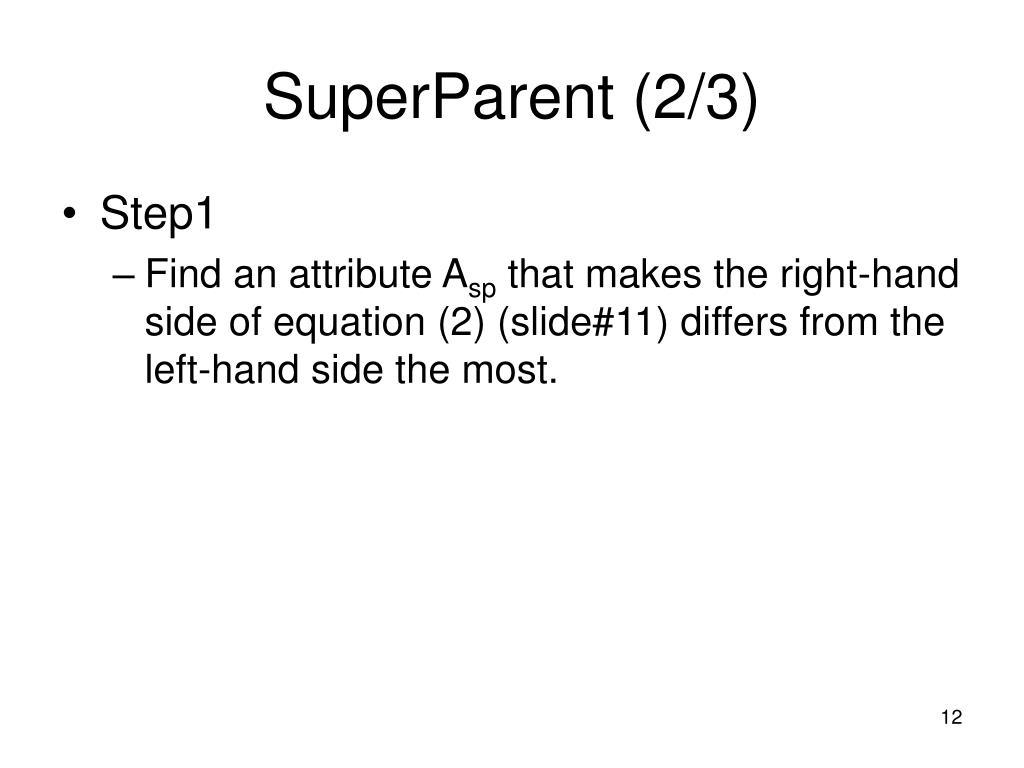 SuperParent (2/3)

• Step1

– Find an attribute $A_{sp}$ that makes the right-hand side of equation (2) (slide#11) differs from the left-hand side the most.

12